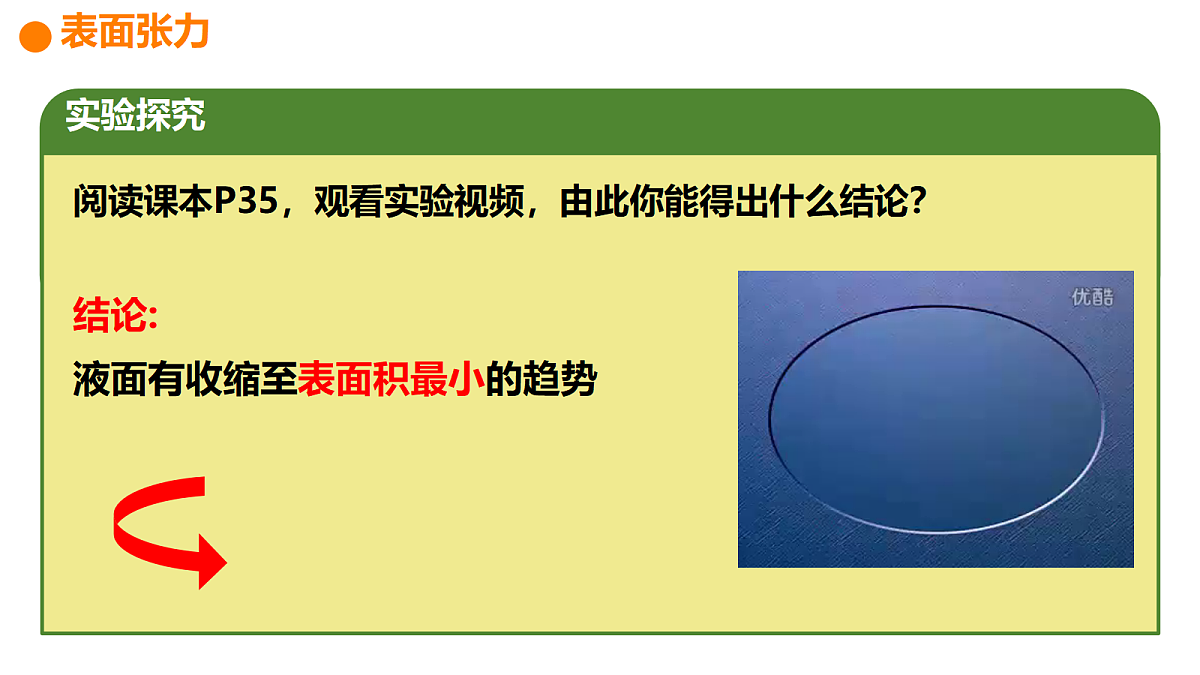 表面张力

实验探究

阅读课本P35，观看实验视频，由此你能得出什么结论？

结论:

液面有收缩至表面积最小的趋势

优酷